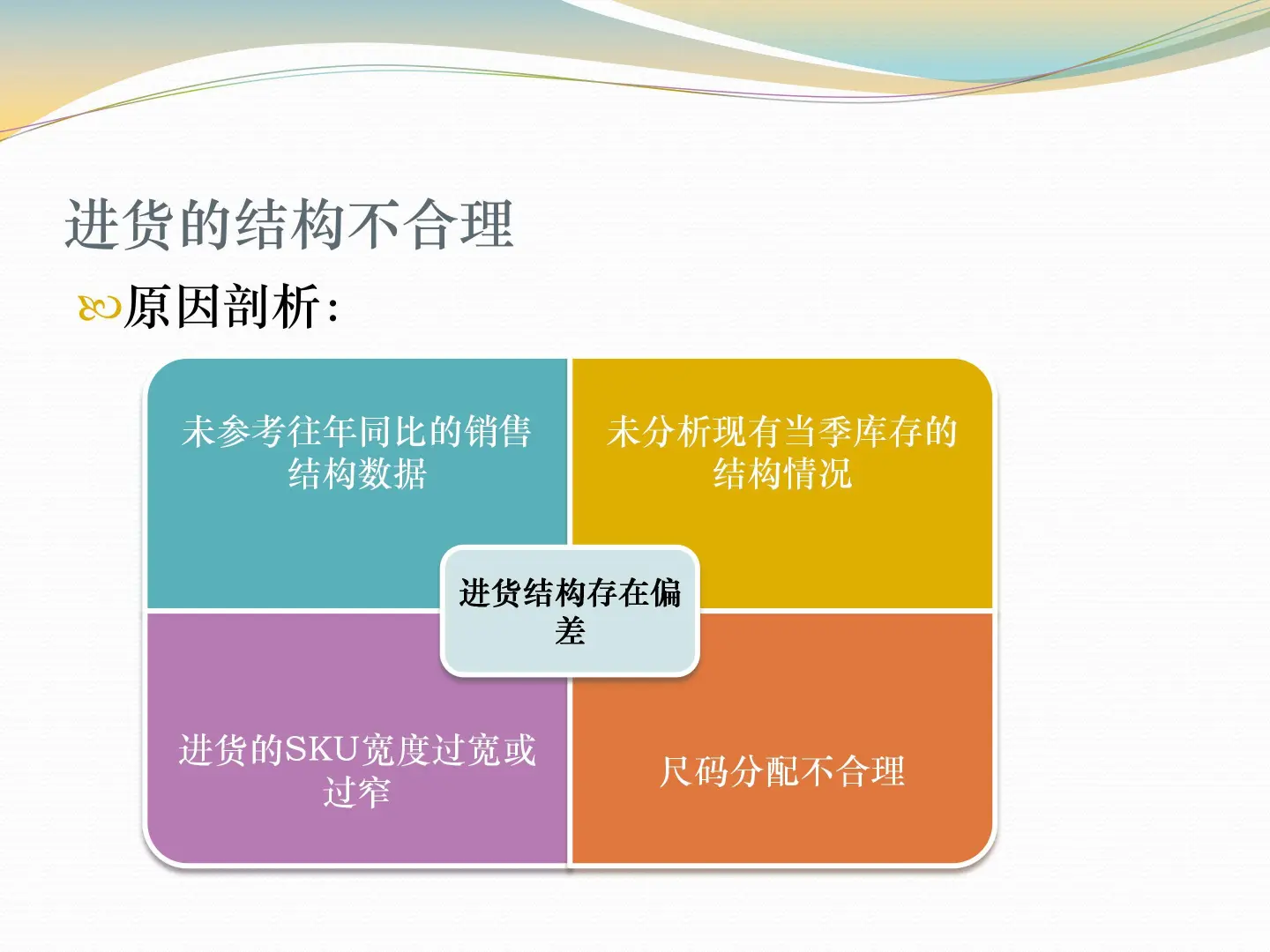 进货的结构不合理

原因剖析：

未参考往年同比的销售结构数据

未分析现有当季库存的结构情况

进货结构存在偏差

进货的SKU宽度过宽或过窄

尺码分配不合理